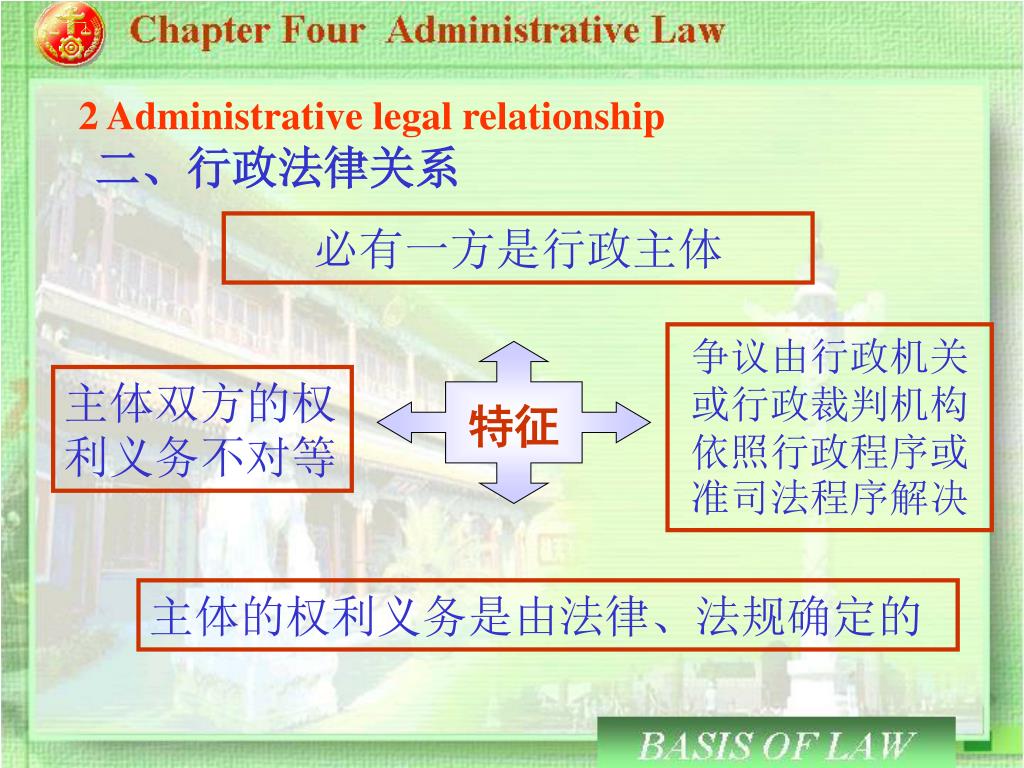 Chapter Four Administrative Law

2 Administrative legal relationship
二、行政法律关系

必有一方是行政主体

主体双方的权利义务不对等

特征

争议由行政机关或行政裁判机构依照行政程序或准司法程序解决

主体的权利义务是由法律、法规确定的

BASIS OF LAW